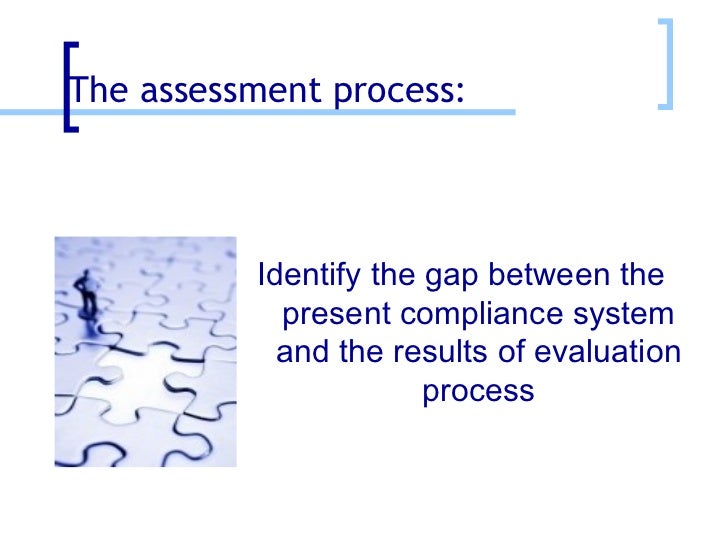 The assessment process:

Identify the gap between the present compliance system and the results of evaluation process